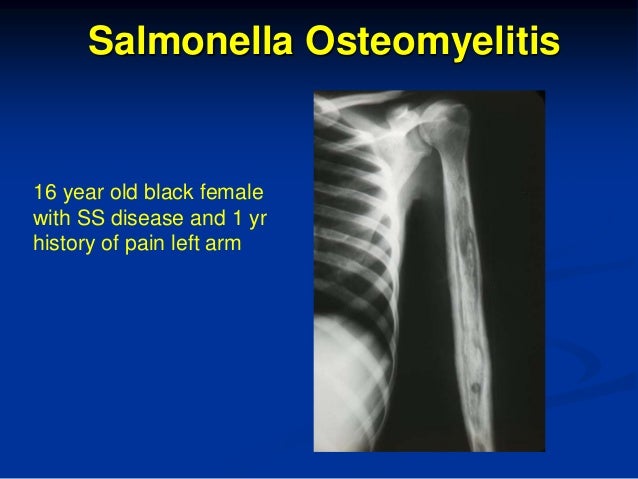 Salmonella Osteomyelitis

16 year old black female with SS disease and 1 yr history of pain left arm